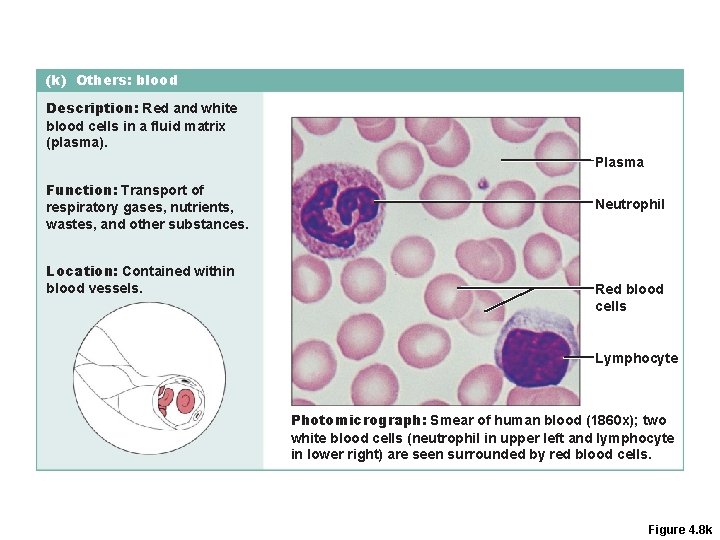 (k) Others: blood

Description: Red and white blood cells in a fluid matrix (plasma).

Function: Transport of respiratory gases, nutrients, wastes, and other substances.

Location: Contained within blood vessels.

Plasma

Neutrophil

Red blood cells

Lymphocyte

Photomicrograph: Smear of human blood (1860x); two white blood cells (neutrophil in upper left and lymphocyte in lower right) are seen surrounded by red blood cells.

Figure 4.8k